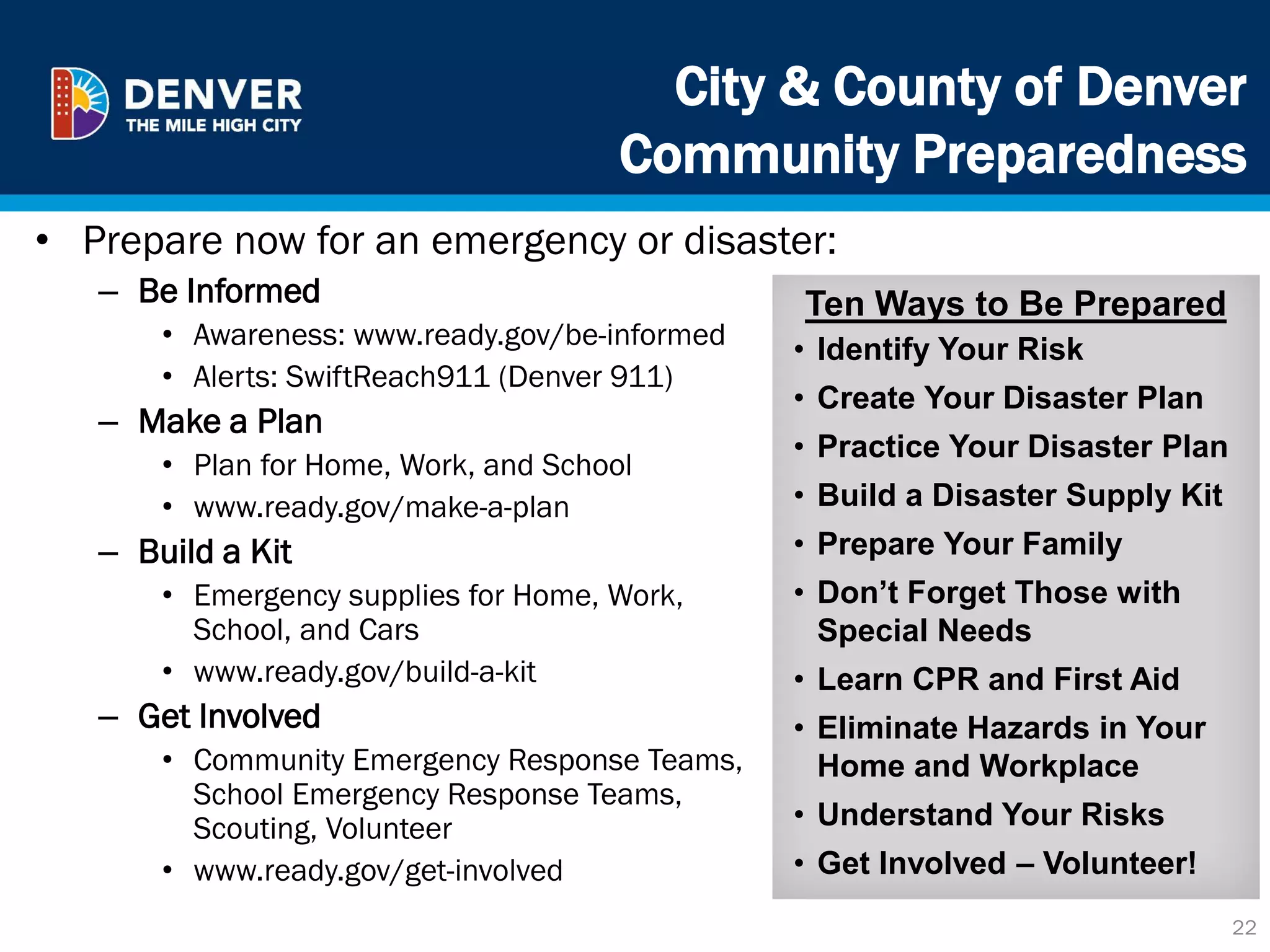 DENVER
THE MILE HIGH CITY

City & County of Denver
Community Preparedness

• Prepare now for an emergency or disaster:
– Be Informed
• Awareness: www.ready.gov/be-informed
• Alerts: SwiftReach911 (Denver 911)
– Make a Plan
• Plan for Home, Work, and School
• www.ready.gov/make-a-plan
– Build a Kit
• Emergency supplies for Home, Work, School, and Cars
• www.ready.gov/build-a-kit
– Get Involved
• Community Emergency Response Teams, School Emergency Response Teams, Scouting, Volunteer
• www.ready.gov/get-involved

Ten Ways to Be Prepared
• Identify Your Risk
• Create Your Disaster Plan
• Practice Your Disaster Plan
• Build a Disaster Supply Kit
• Prepare Your Family
• Don't Forget Those with Special Needs
• Learn CPR and First Aid
• Eliminate Hazards in Your Home and Workplace
• Understand Your Risks
• Get Involved – Volunteer!

22